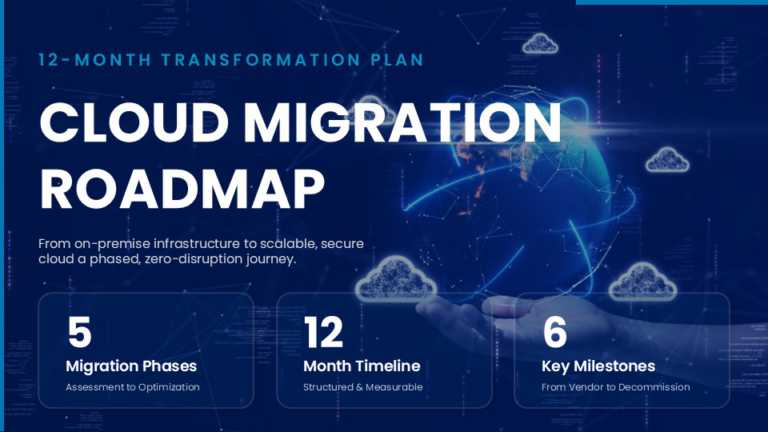 12-MONTH TRANSFORMATION PLAN

CLOUD MIGRATION ROADMAP

From on-premise infrastructure to scalable, secure cloud a phased, zero-disruption journey.

5
Migration Phases
Assessment to Optimization

12
Month Timeline
Structured & Measurable

6
Key Milestones
From Vendor to Decommission